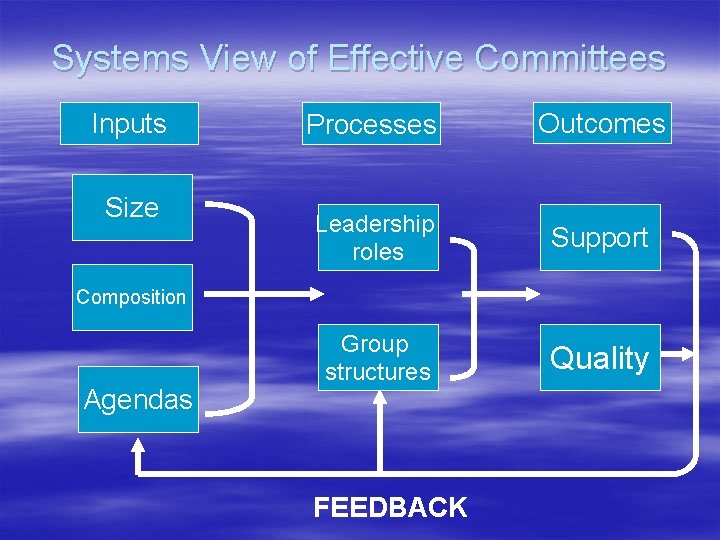 Systems View of Effective Committees

Inputs

Processes

Outcomes

Size

Composition

Agendas

Leadership roles

Group structures

Support

Quality

FEEDBACK